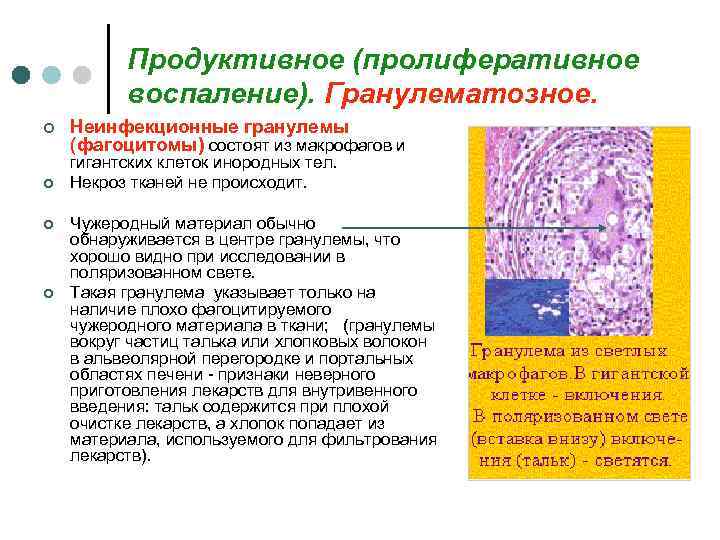 Продуктивное (пролиферативное воспаление). Гранулематозное.

Неинфекционные гранулемы (фагоцитомы) состоят из макрофагов и гигантских клеток инородных тел.

Некроз тканей не происходит.

Чужеродный материал обычно обнаруживается в центре гранулемы, что хорошо видно при исследовании в поляризованном свете.

Такая гранулема указывает только на наличие плохо фагоцитируемого чужеродного материала в ткани; (гранулемы вокруг частиц талька или хлопковых волокон в альвеолярной перегородке и портальных областях печени - признаки неверного приготовления лекарств для внутривенного введения: тальк содержится при плохой очистке лекарств, а хлопок попадает из материала, используемого для фильтрования лекарств).

Гранулема из светлых макрофагов. В гигантской клетке - включения. В поляризованном свете (вставка внизу) включения (тальк) - светятся.